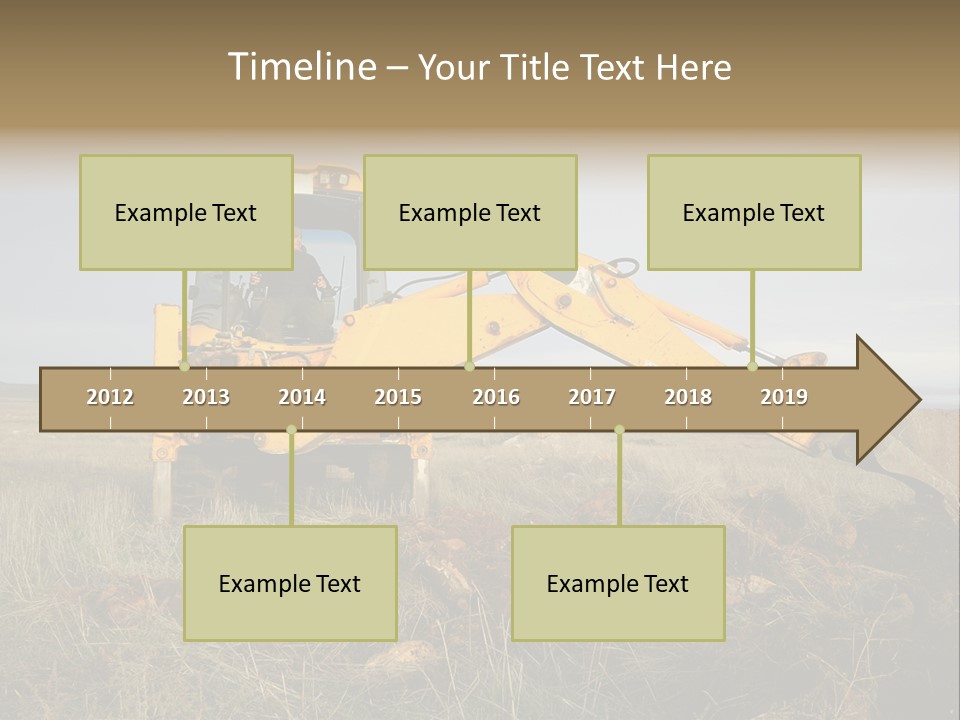 Timeline – Your Title Text Here

Example Text

Example Text

Example Text

2012 2013 2014 2015 2016 2017 2018 2019

Example Text

Example Text